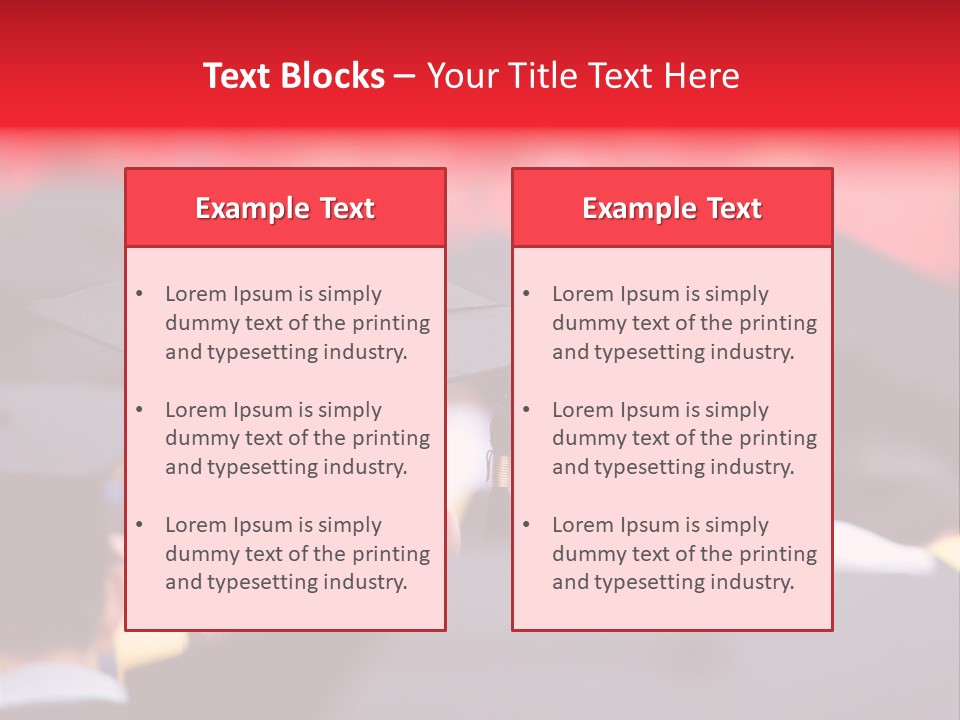 Text Blocks – Your Title Text Here

Example Text

• Lorem Ipsum is simply dummy text of the printing and typesetting industry.

• Lorem Ipsum is simply dummy text of the printing and typesetting industry.

• Lorem Ipsum is simply dummy text of the printing and typesetting industry.

Example Text

• Lorem Ipsum is simply dummy text of the printing and typesetting industry.

• Lorem Ipsum is simply dummy text of the printing and typesetting industry.

• Lorem Ipsum is simply dummy text of the printing and typesetting industry.